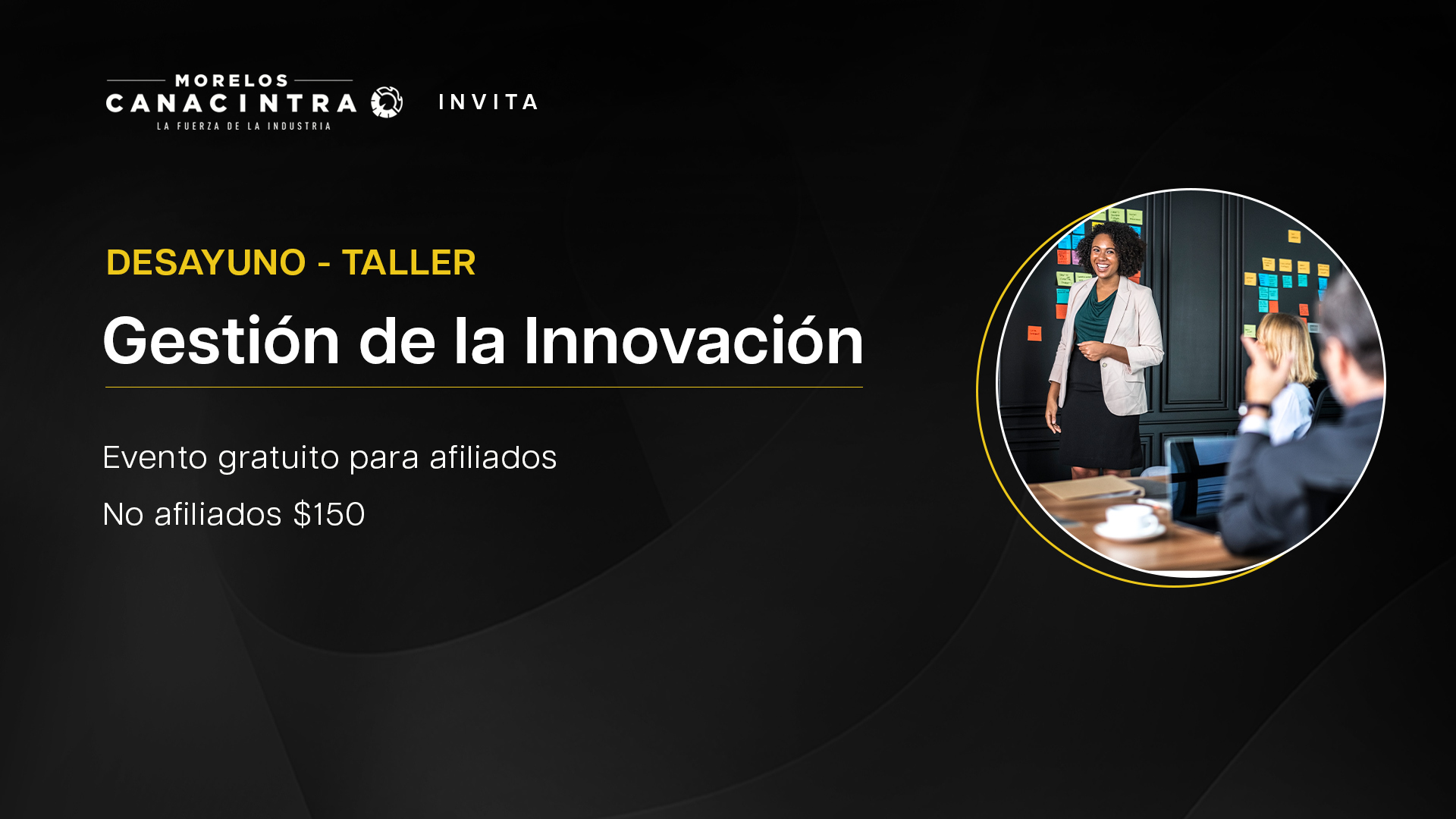 MORELOS
CANACINTRA
LA FUERZA DE LA INDUSTRIA

INVITA

DESAYUNO - TALLER

Gestión de la Innovación

Evento gratuito para afiliados

No afiliados $150